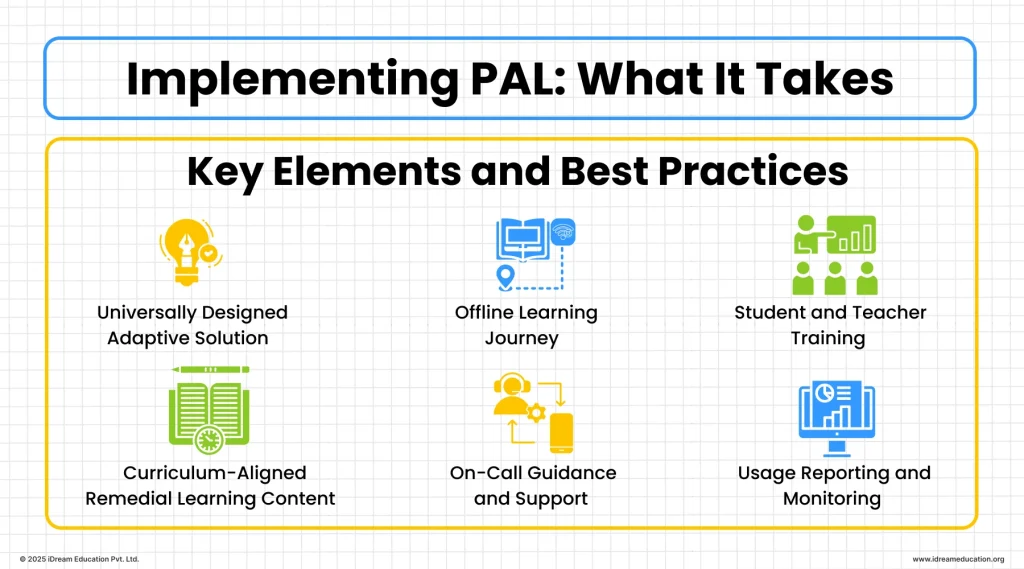 Implementing PAL: What It Takes

Key Elements and Best Practices

Universally Designed Adaptive Solution

Offline Learning Journey

Student and Teacher Training

Curriculum-Aligned Remedial Learning Content

On-Call Guidance and Support

Usage Reporting and Monitoring

© 2025 iDream Education Pvt. Ltd.

www.idreameducation.org